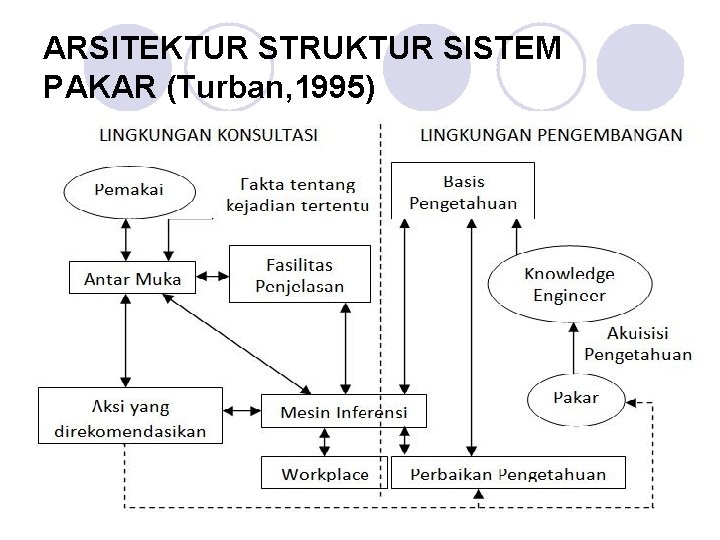 ARSITEKTUR STRUKTUR SISTEM PAKAR (Turban,1995)

LINGKUNGAN KONSULTASI

LINGKUNGAN PENGEMBANGAN

Pemakai

Fakta tentang kejadian tertentu

Basis Pengetahuan

Antar Muka

Fasilitas Penjelasan

Knowledge Engineer

Akuisisi Pengetahuan

Aksi yang direkomendasikan

Mesin Inferensi

Pakar

Workplace

Perbaikan Pengetahuan